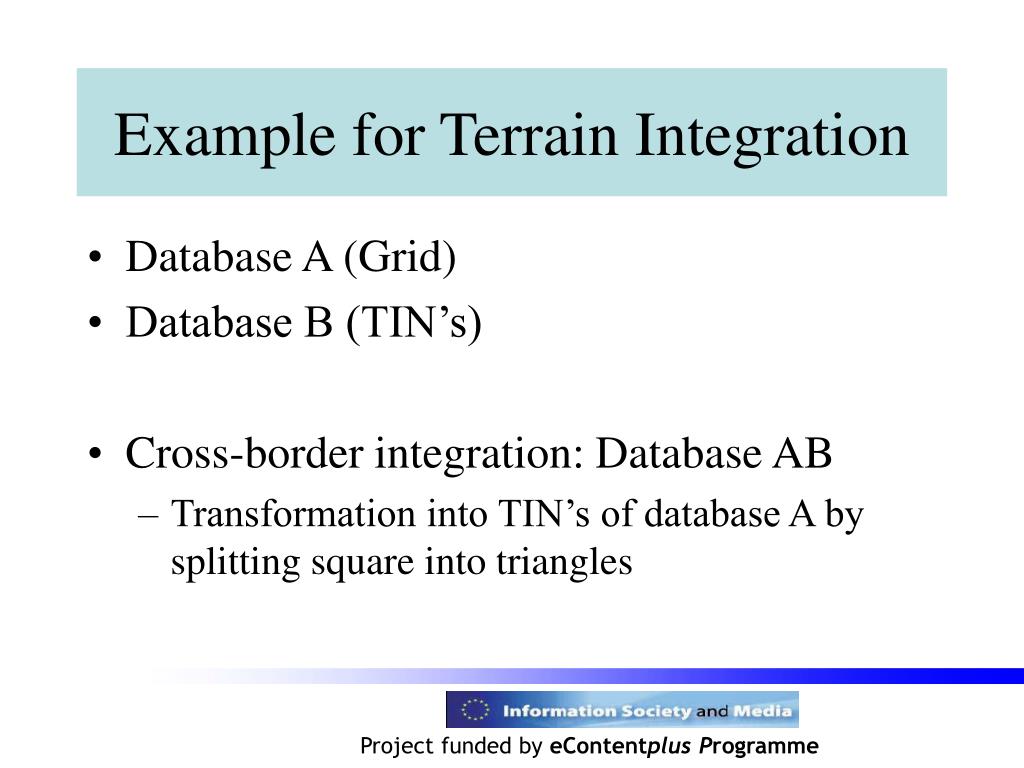 Example for Terrain Integration

• Database A (Grid)
• Database B (TIN’s)

• Cross-border integration: Database AB
– Transformation into TIN’s of database A by splitting square into triangles

Information Society and Media

Project funded by eContentplus Programme